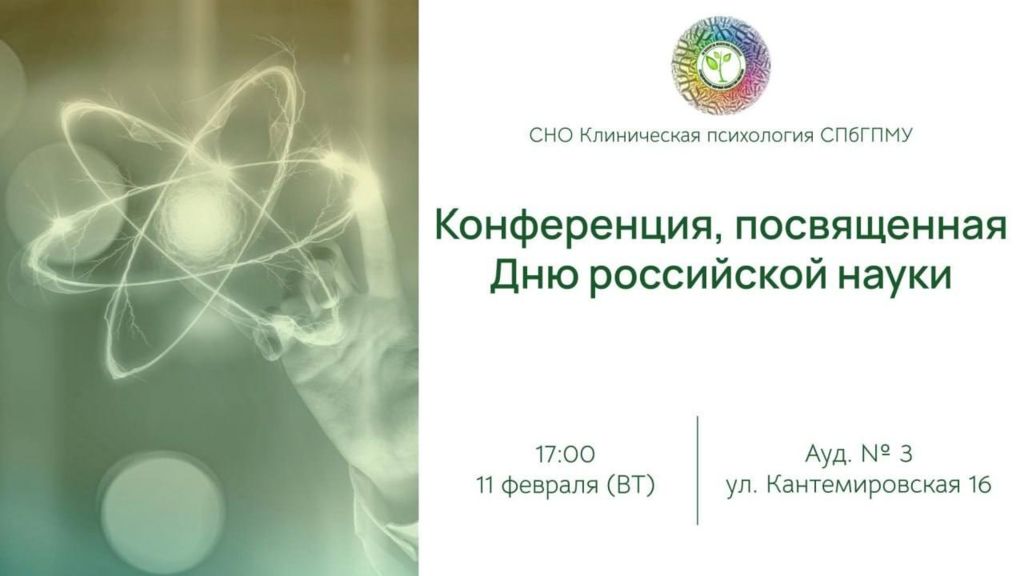 СНО Клиническая психология СПбГПМУ

Конференция, посвященная Дню российской науки

17:00
11 февраля (ВТ)

Ауд. № 3
ул. Кантемировская 16